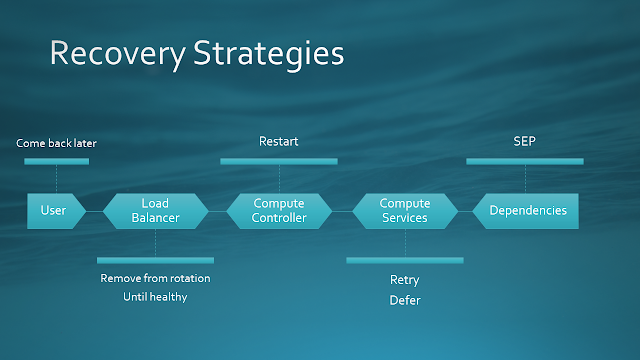 Recovery Strategies

Come back later

Restart

SEP

User

Load Balancer

Compute Controller

Compute Services

Dependencies

Remove from rotation
Until healthy

Retry
Defer